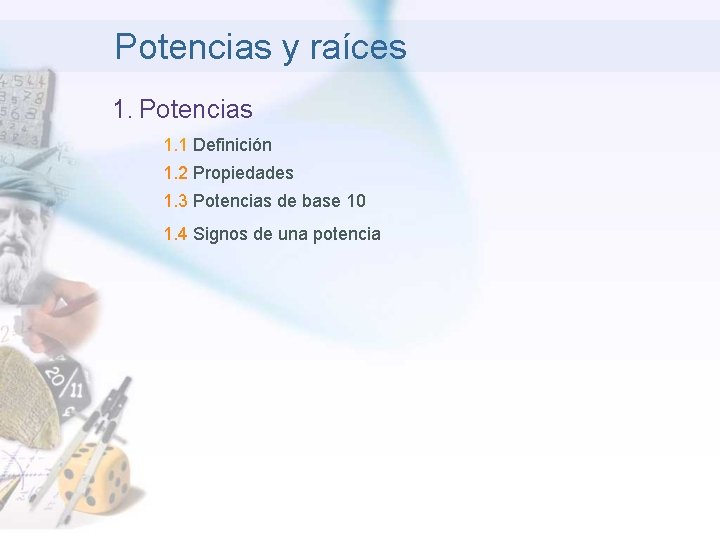 Potencias y raíces

1. Potencias

1.1 Definición

1.2 Propiedades

1.3 Potencias de base 10

1.4 Signos de una potencia